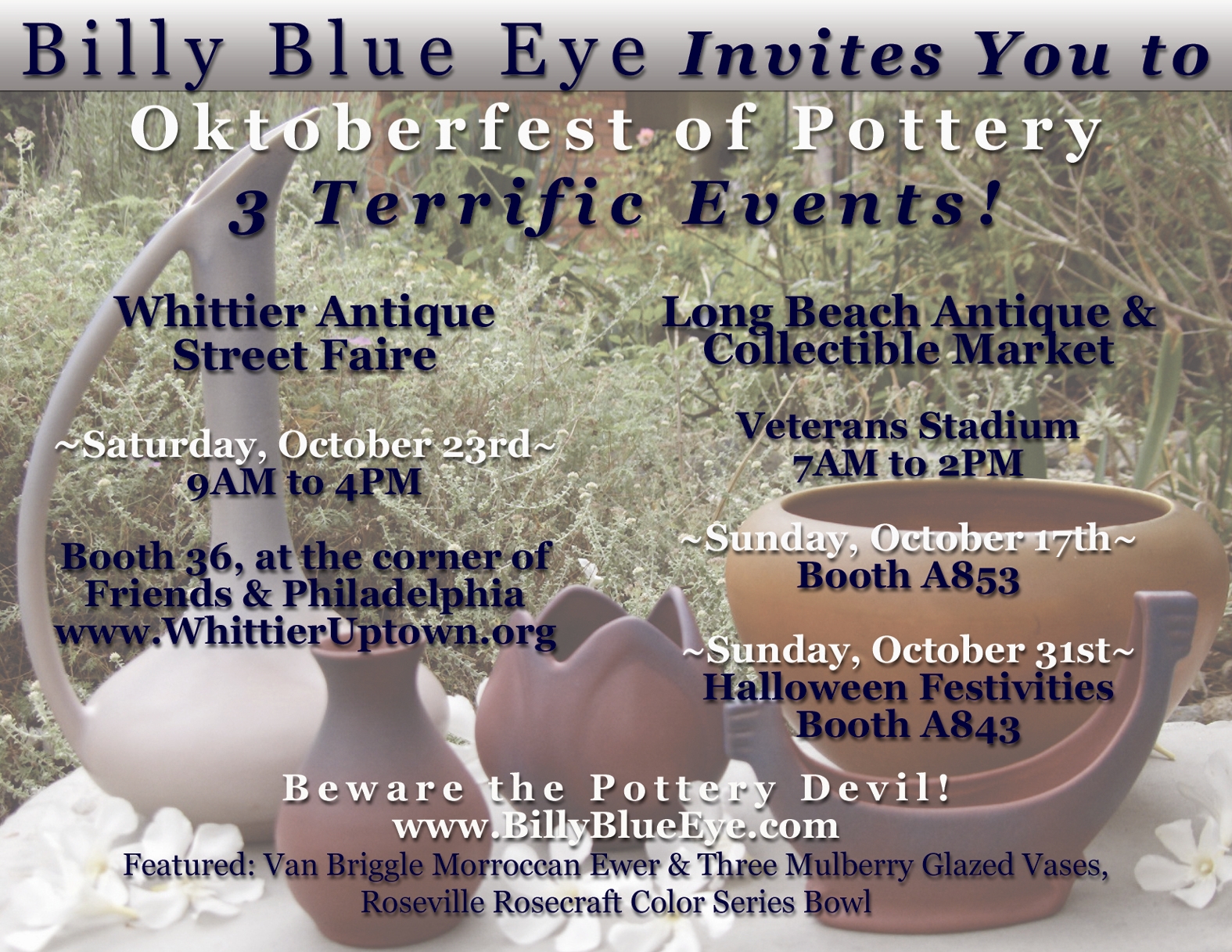 Billy Blue Eye Invites You to
Oktoberfest of Pottery
3 Terrific Events!

Whittier Antique Street Faire

~Saturday, October 23rd~
9AM to 4PM

Booth 36, at the corner of Friends & Philadelphia
www.WhittierUptown.org

Long Beach Antique & Collectible Market

Veterans Stadium
7AM to 2PM

~Sunday, October 17th~
Booth A853

~Sunday, October 31st~
Halloween Festivities
Booth A843

Beware the Pottery Devil!
www.BillyBlueEye.com
Featured: Van Briggle Morroccan Ewer & Three Mulberry Glazed Vases, Roseville Rosecraft Color Series Bowl